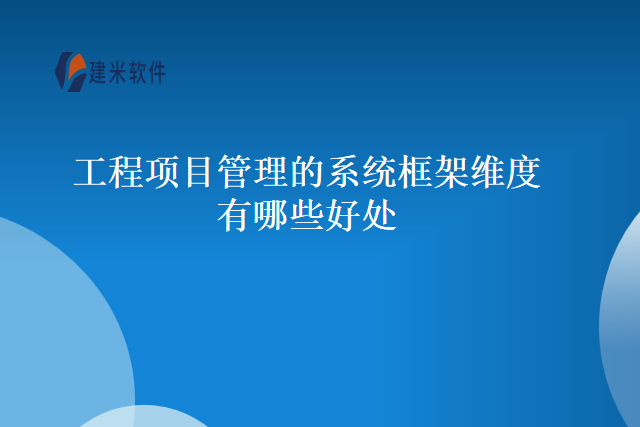 建米软件

工程项目管理的系统框架维度有哪些好处